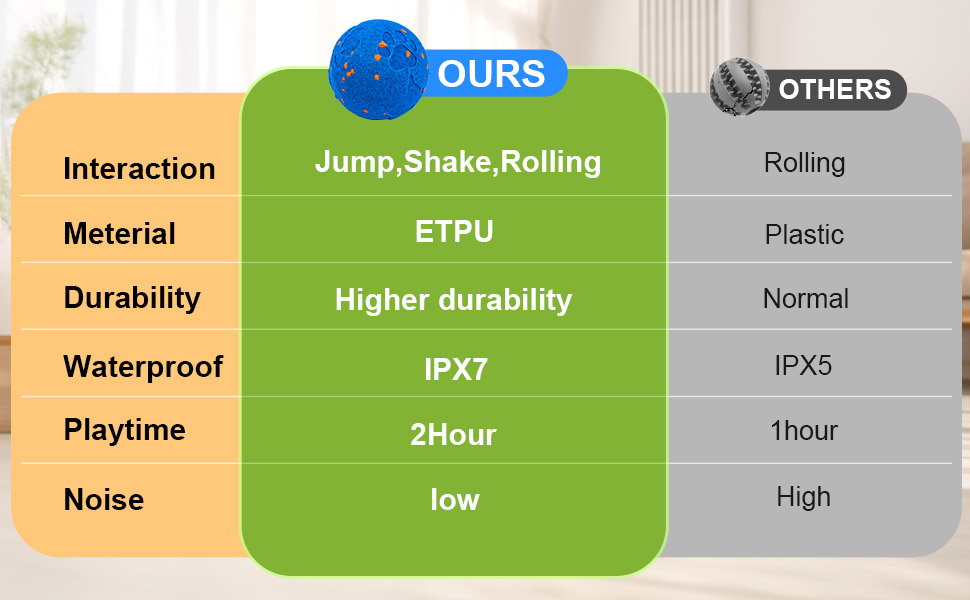 |  | OURS | OTHERS |
|---|---|---|
| Interaction | Jump,Shake,Rolling | Rolling |
| Meterial | ETPU | Plastic |
| Durability | Higher durability | Normal |
| Waterproof | IPX7 | IPX5 |
| Playtime | 2Hour | 1hour |
| Noise | low | High |